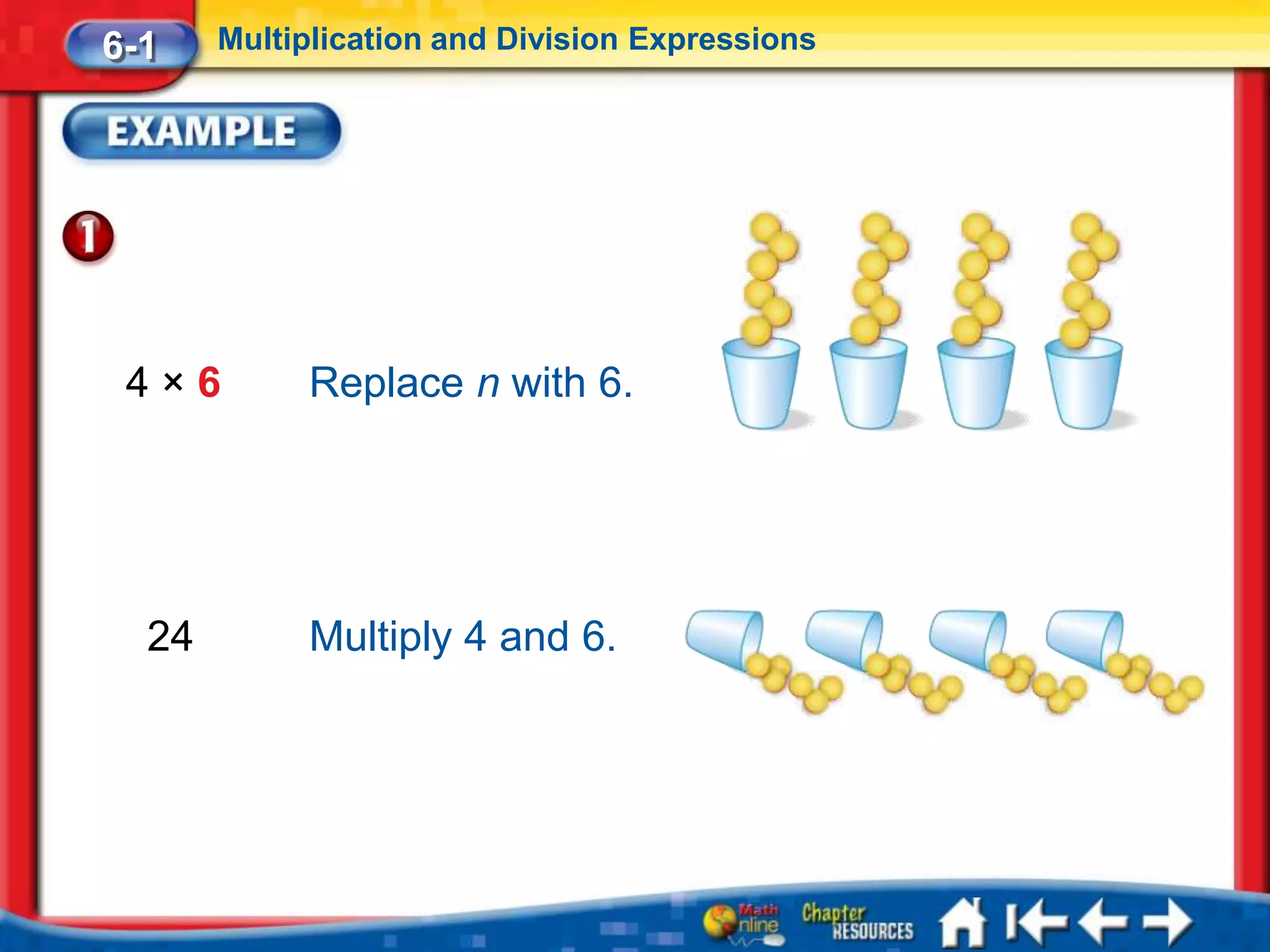 6-1 Multiplication and Division Expressions

EXAMPLE

1

$4 \times 6$ Replace $n$ with 6.

24 Multiply 4 and 6.

Math Online Chapter RESOURCES